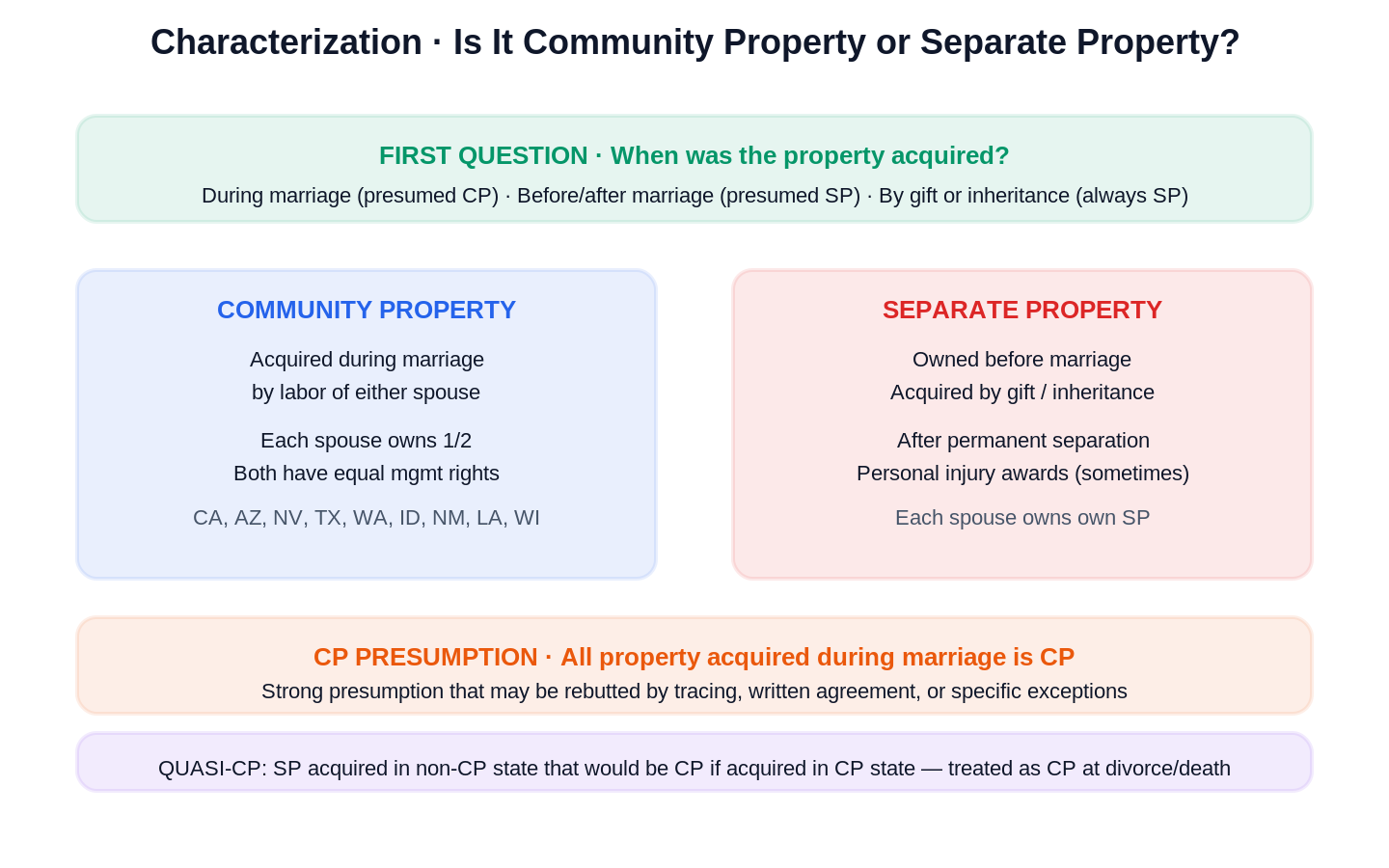 Characterization · Is It Community Property or Separate Property?

FIRST QUESTION · When was the property acquired?

During marriage (presumed CP) · Before/after marriage (presumed SP) · By gift or inheritance (always SP)

COMMUNITY PROPERTY

Acquired during marriage
by labor of either spouse

Each spouse owns 1/2
Both have equal mgmt rights

CA, AZ, NV, TX, WA, ID, NM, LA, WI

SEPARATE PROPERTY

Owned before marriage
Acquired by gift / inheritance

After permanent separation
Personal injury awards (sometimes)

Each spouse owns own SP

CP PRESUMPTION · All property acquired during marriage is CP

Strong presumption that may be rebutted by tracing, written agreement, or specific exceptions

QUASI-CP: SP acquired in non-CP state that would be CP if acquired in CP state — treated as CP at divorce/death